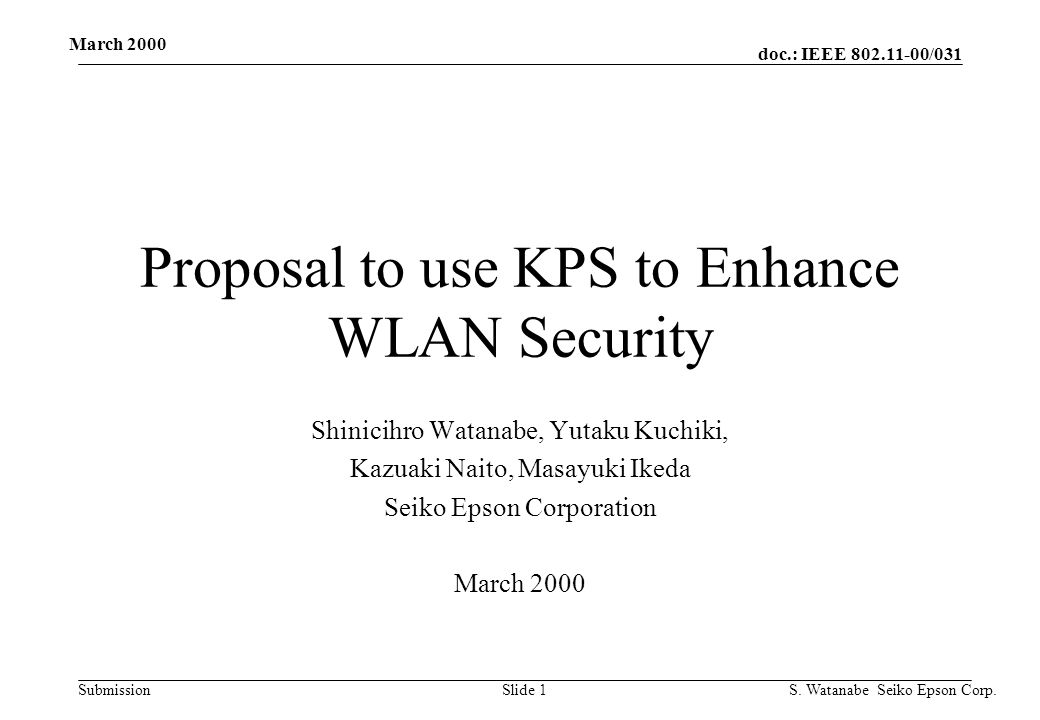 March 2000

doc.: IEEE 802.11-00/031

Proposal to use KPS to Enhance WLAN Security

Shinicihro Watanabe, Yutaku Kuchiki,
Kazuaki Naito, Masayuki Ikeda
Seiko Epson Corporation

March 2000

Submission

Slide 1

S. Watanabe Seiko Epson Corp.